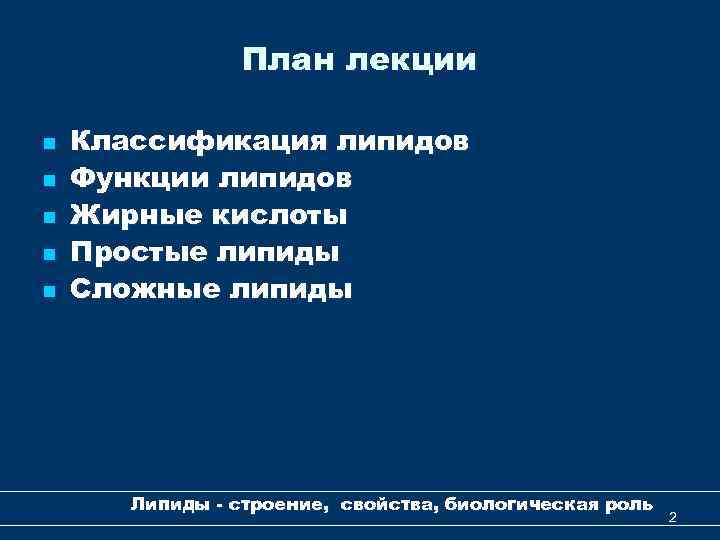 План лекции

- Классификация липидов
- Функции липидов
- Жирные кислоты
- Простые липиды
- Сложные липиды

Липиды - строение, свойства, биологическая роль

2